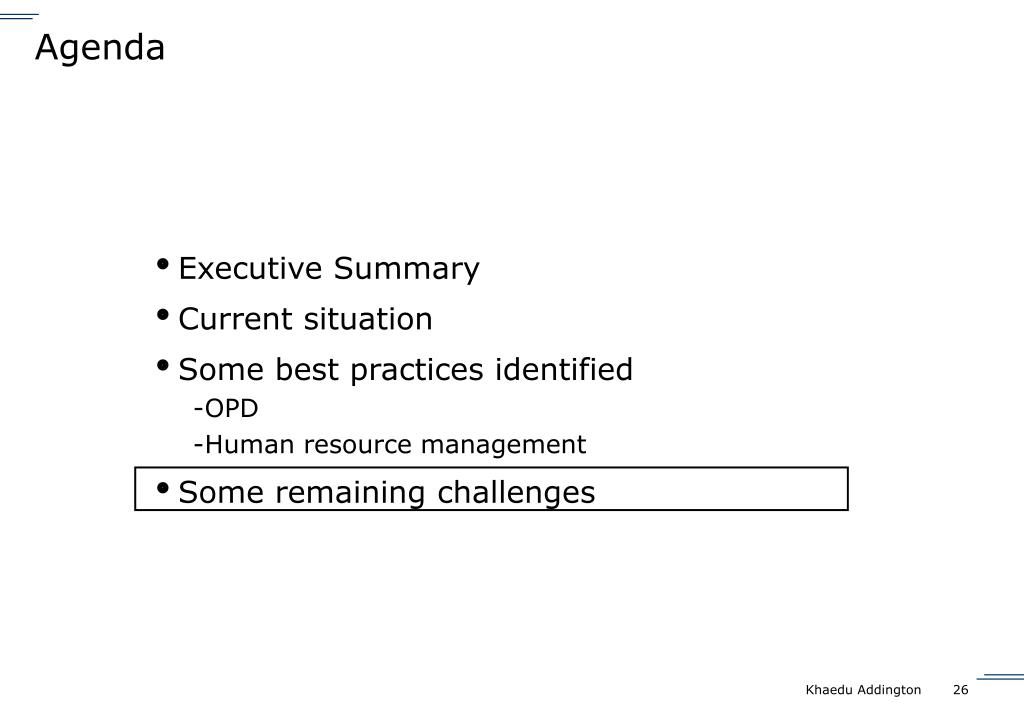 Agenda

• Executive Summary
• Current situation
• Some best practices identified
-OPD
-Human resource management
• Some remaining challenges

Khaedu Addington 26